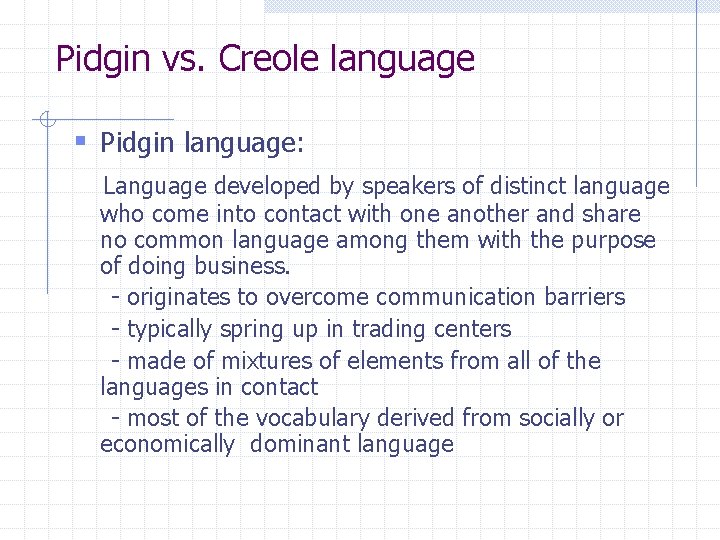 Pidgin vs. Creole language

Pidgin language:

Language developed by speakers of distinct language who come into contact with one another and share no common language among them with the purpose of doing business.

- originates to overcome communication barriers

- typically spring up in trading centers

- made of mixtures of elements from all of the languages in contact

- most of the vocabulary derived from socially or economically dominant language